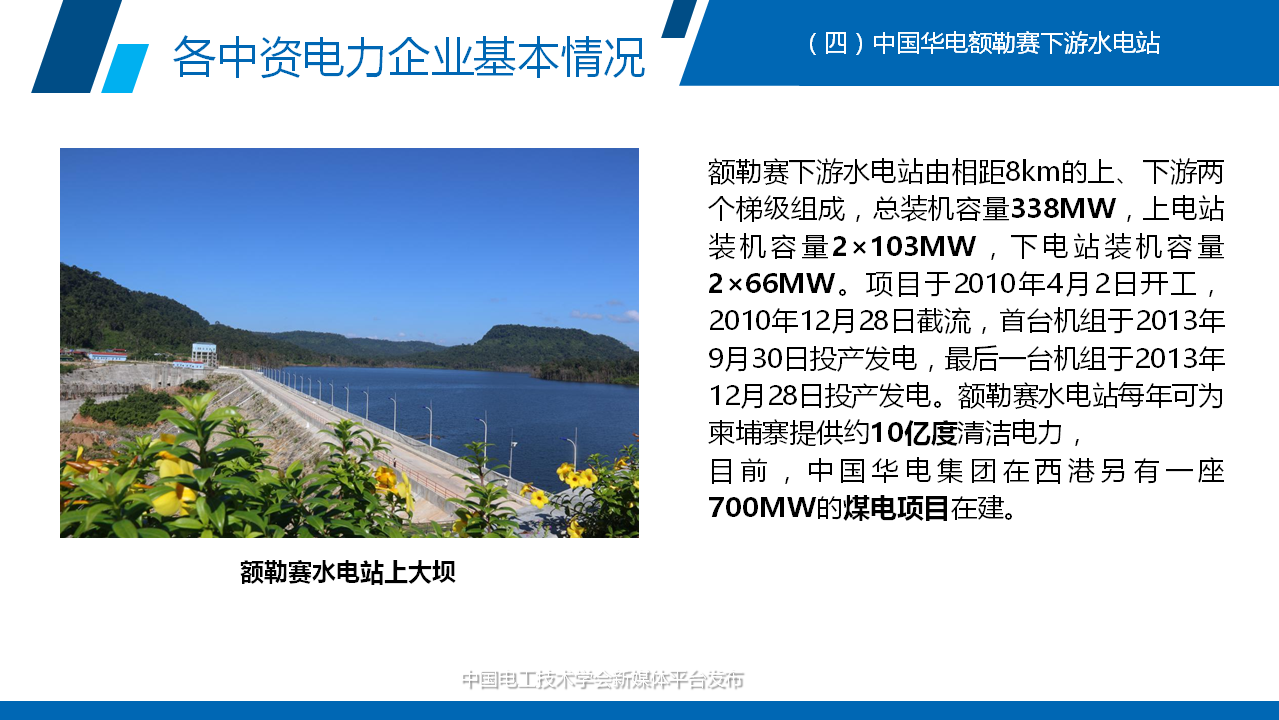 各中资电力企业基本情况

（四）中国华电额勒赛下游水电站

额勒赛水电站上大坝

额勒赛下游水电站由相距8km的上、下游两个梯级组成，总装机容量338MW，上电站装机容量2×103MW，下电站装机容量2×66MW。项目于2010年4月2日开工，2010年12月28日截流，首台机组于2013年9月30日投产发电，最后一台机组于2013年12月28日投产发电。额勒赛水电站每年可为柬埔寨提供约10亿度清洁电力，
目前，中国华电集团在西港另有一座700MW的煤电项目在建。

中国电工技术学会新媒体平台发布